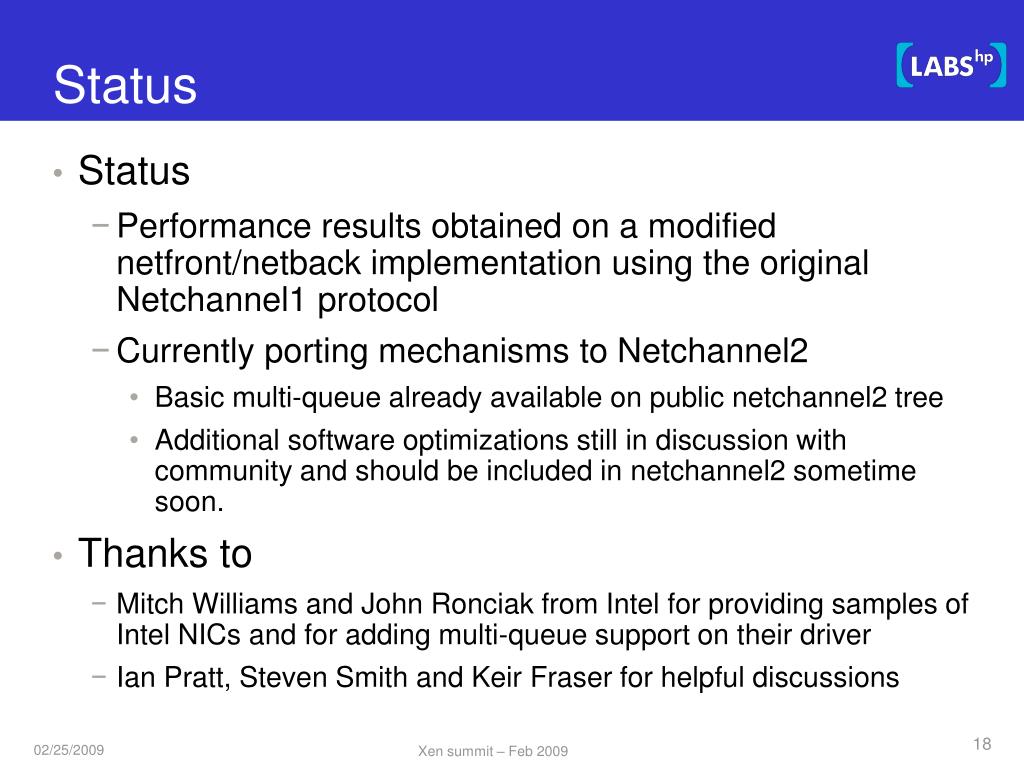 Status

LABS hp

• Status
− Performance results obtained on a modified netfront/netback implementation using the original Netchannel1 protocol
− Currently porting mechanisms to Netchannel2
• Basic multi-queue already available on public netchannel2 tree
• Additional software optimizations still in discussion with community and should be included in netchannel2 sometime soon.
• Thanks to
− Mitch Williams and John Ronciak from Intel for providing samples of Intel NICs and for adding multi-queue support on their driver
− Ian Pratt, Steven Smith and Keir Fraser for helpful discussions

02/25/2009
Xen summit – Feb 2009
18